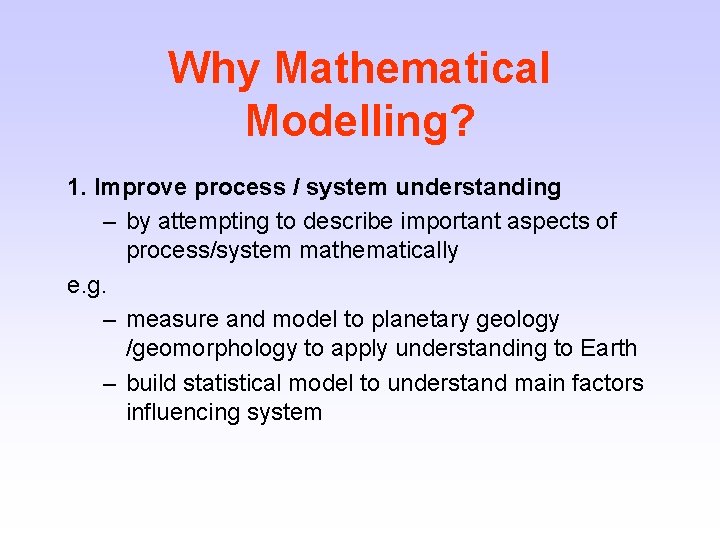 Why Mathematical Modelling?

1. Improve process / system understanding

– by attempting to describe important aspects of process/system mathematically

e.g.

– measure and model to planetary geology /geomorphology to apply understanding to Earth

– build statistical model to understand main factors influencing system